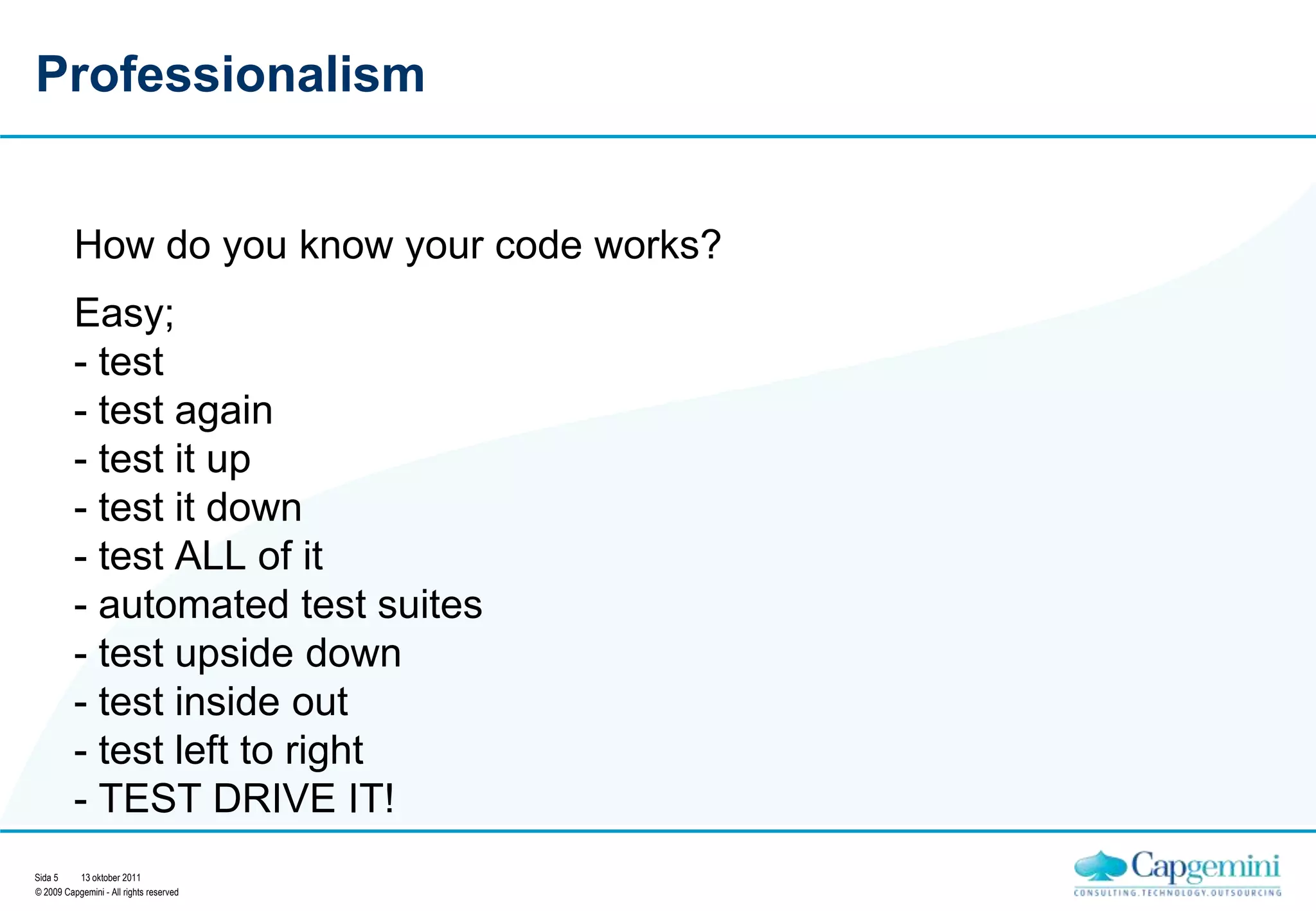 Professionalism

How do you know your code works?

Easy;
- test
- test again
- test it up
- test it down
- test ALL of it
- automated test suites
- test upside down
- test inside out
- test left to right
- TEST DRIVE IT!

Sida 5 13 oktober 2011
© 2009 Capgemini - All rights reserved

Capgemini
CONSULTING.TECHNOLOGY.OUTSOURCING